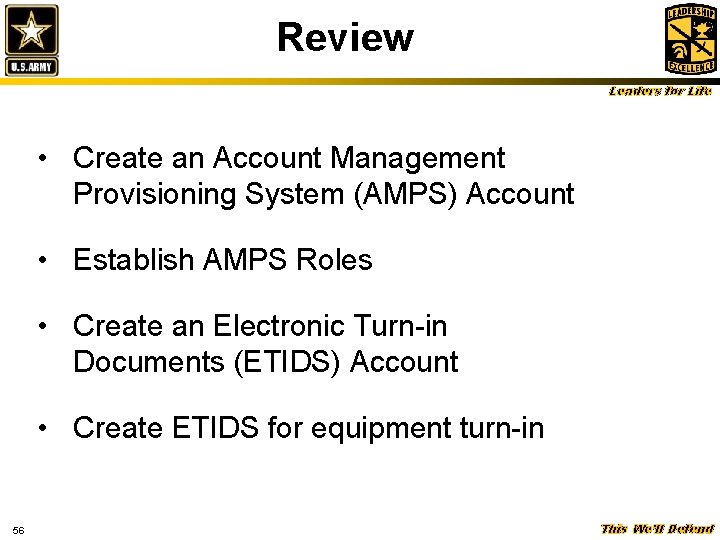 U.S.ARMY

Review

LEADERSHIP EXCELLENCE

Leaders for Life

• Create an Account Management Provisioning System (AMPS) Account

• Establish AMPS Roles

• Create an Electronic Turn-in Documents (ETIDS) Account

• Create ETIDS for equipment turn-in

56

This We'll Defend